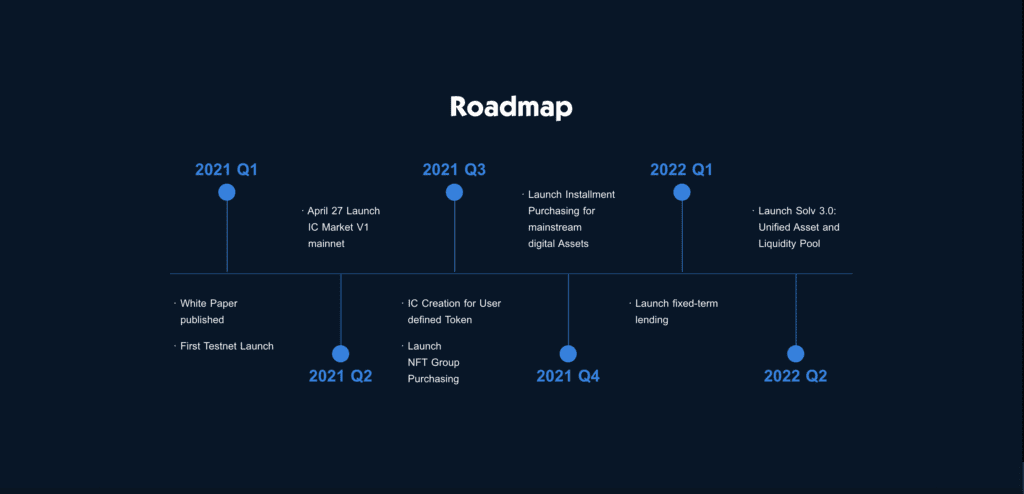 Roadmap

2021 Q1

· White Paper published

· First Testnet Launch

2021 Q2

· April 27 Launch IC Market V1 mainnet

2021 Q3

· IC Creation for User defined Token

· Launch NFT Group Purchasing

2021 Q4

· Launch Installment Purchasing for mainstream digital Assets

2022 Q1

· Launch fixed-term lending

2022 Q2

· Launch Solv 3.0: Unified Asset and Liquidity Pool